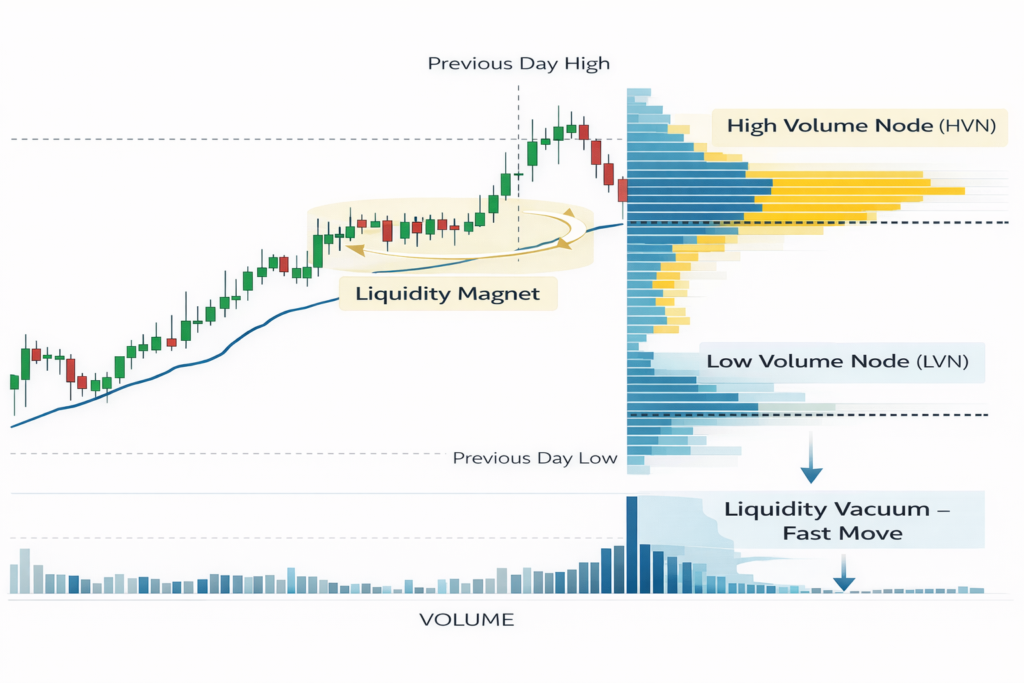 Previous Day High

High Volume Node (HVN)

Liquidity Magnet

Low Volume Node (LVN)

Previous Day Low

Liquidity Vacuum – Fast Move

VOLUME